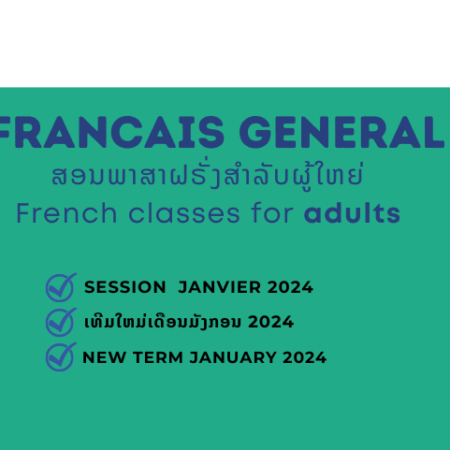 FRANCAIS GENERAL
ສອນພາສາຝຣັ່ງສຳລັບຜູ້ໃຫຍ່
French classes for adults

SESSION JANVIER 2024
ເທີມໃຫມ່ເດືອນມັງກອນ 2024
NEW TERM JANUARY 2024